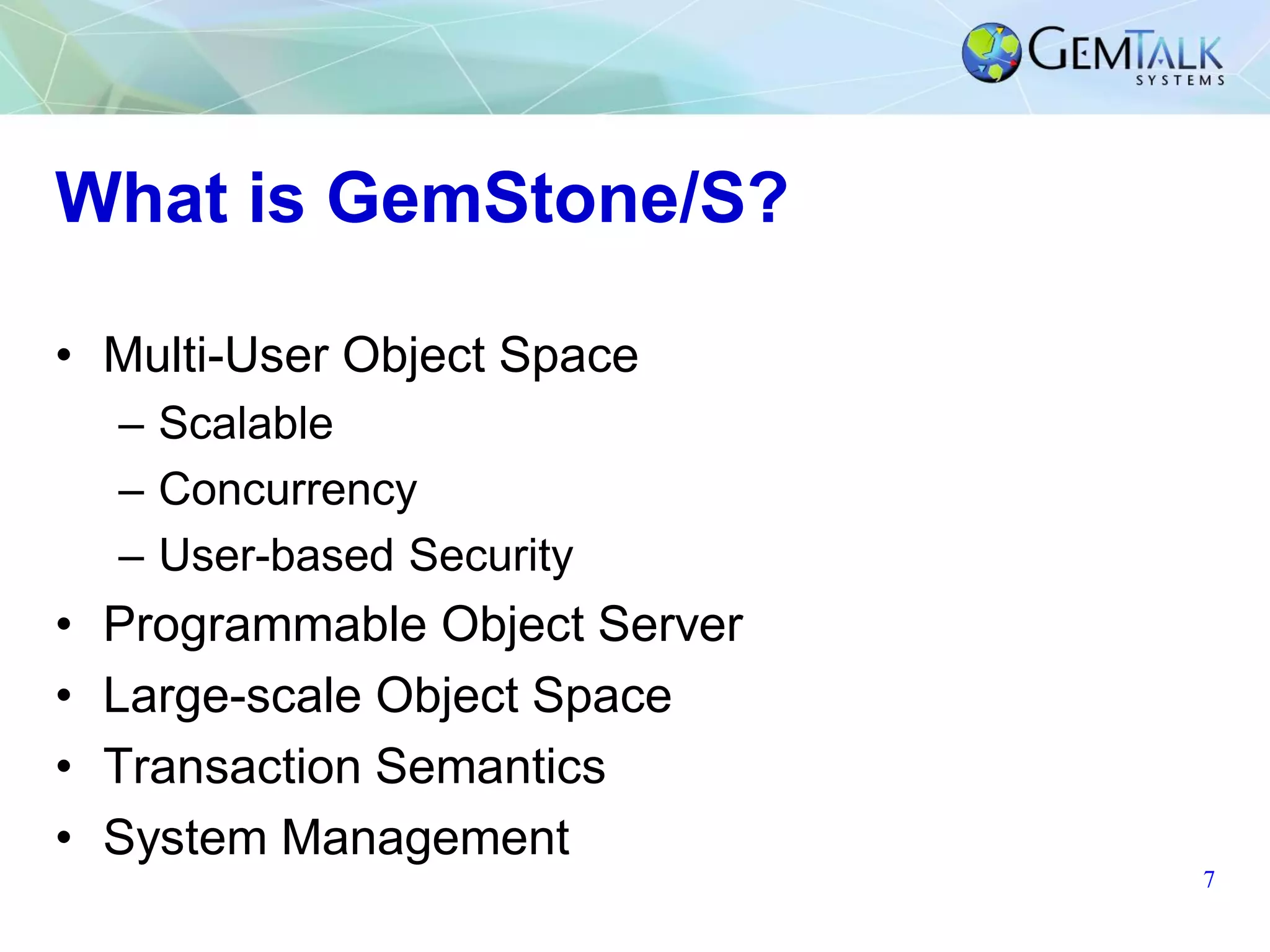 GEMTALK SYSTEMS

What is GemStone/S?

• Multi-User Object Space
– Scalable
– Concurrency
– User-based Security
• Programmable Object Server
• Large-scale Object Space
• Transaction Semantics
• System Management

7